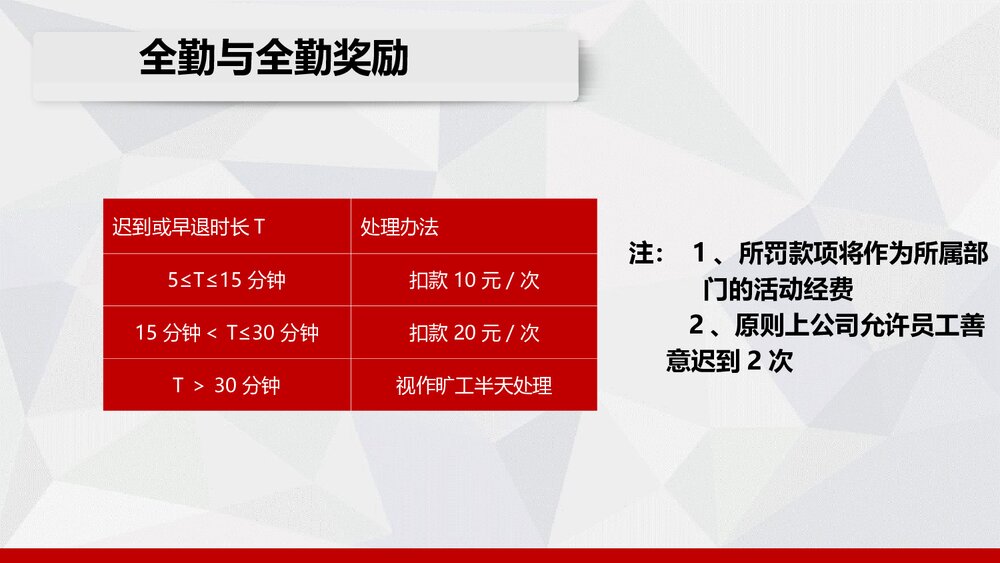 全勤与全勤奖励

| 迟到或早退时长 T | 处理办法 |
|---|---|
| 5≤T≤15 分钟 | 扣款 10 元 / 次 |
| 15 分钟 < T≤30 分钟 | 扣款 20 元 / 次 |
| T > 30 分钟 | 视作旷工半天处理 |

注： 1 、所罚款项将作为所属部门的活动经费

2 、原则上公司允许员工善意迟到 2 次